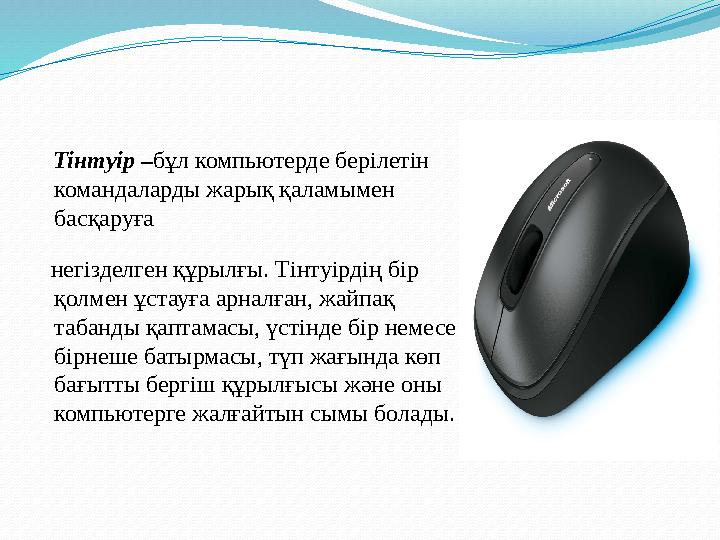 Тінтуір –бұл компьютерде берілетін командаларды жарық қаламымен басқаруға

негізделген құрылғы. Тінтуірдің бір қолмен ұстауға арналған, жайпақ табанды қаптамасы, үстінде бір немесе бірнеше батырмасы, түп жағында көп бағытты бергіш құрылғысы және оны компьютерге жалғайтын сымы болады.

Microsoft